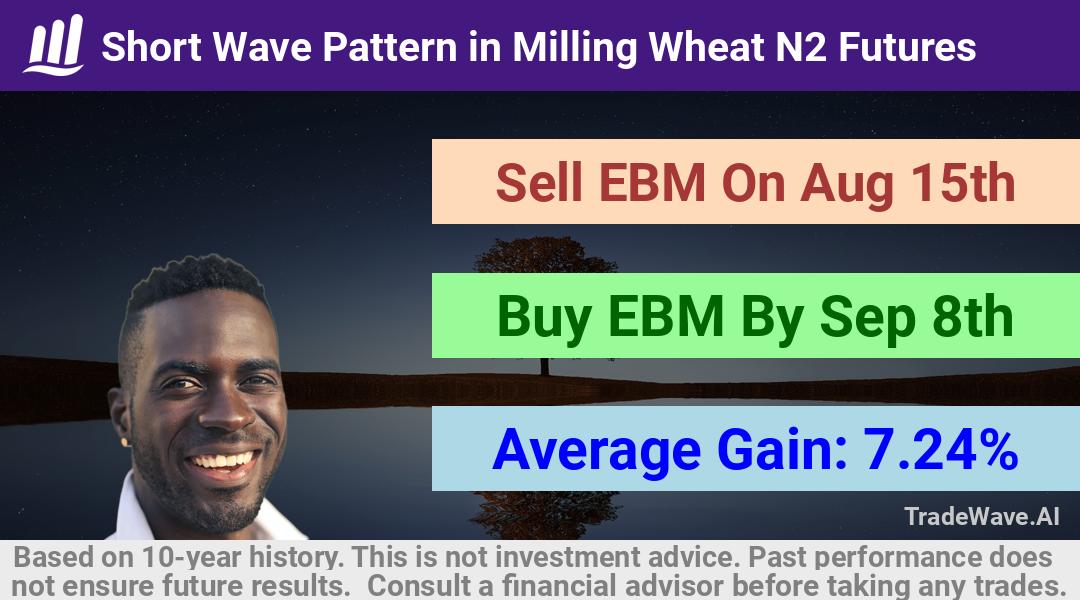 Short Wave Pattern in Milling Wheat N2 Futures

Sell EBM On Aug 15th

Buy EBM By Sep 8th

Average Gain: 7.24%

TradeWave.AI

Based on 10-year history. This is not investment advice. Past performance does not ensure future results. Consult a financial advisor before taking any trades.